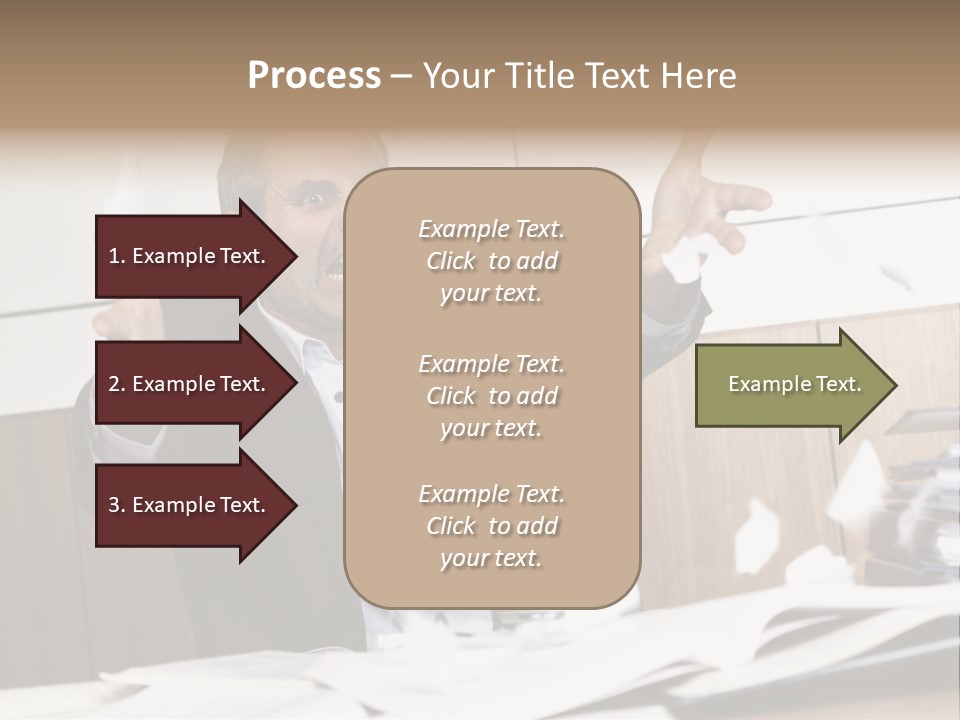 Process – Your Title Text Here

1. Example Text.

2. Example Text.

3. Example Text.

Example Text. Click to add your text.

Example Text. Click to add your text.

Example Text. Click to add your text.

Example Text.